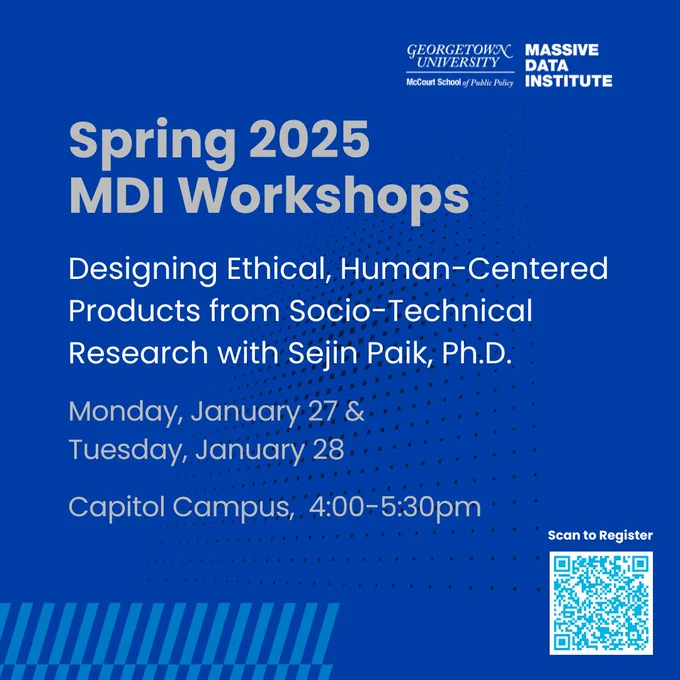 GEORGETOWN UNIVERSITY
McCourt School of Public Policy

MASSIVE DATA INSTITUTE

Spring 2025
MDI Workshops

Designing Ethical, Human-Centered Products from Socio-Technical Research with Sejin Paik, Ph.D.

Monday, January 27 &
Tuesday, January 28

Capitol Campus, 4:00-5:30pm

Scan to Register